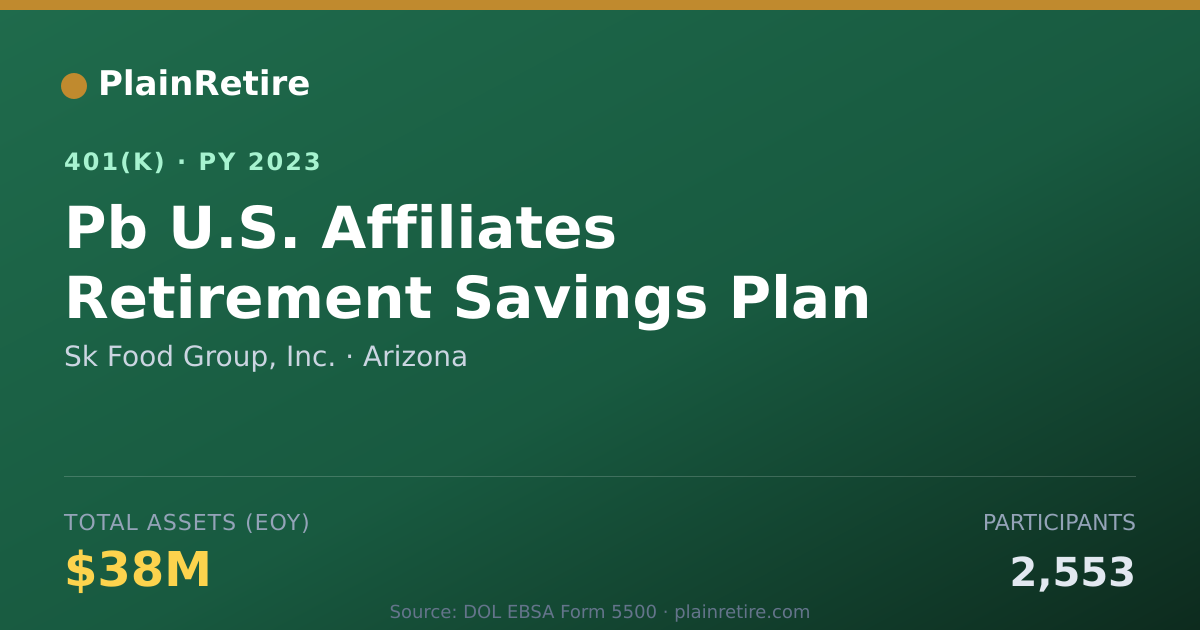 PlainRetire

401(K) · PY 2023

Pb U.S. Affiliates Retirement Savings Plan

Sk Food Group, Inc. · Arizona

TOTAL ASSETS (EOY)

$38M

PARTICIPANTS

2,553

Source: DOL EBSA Form 5500 · plainretire.com